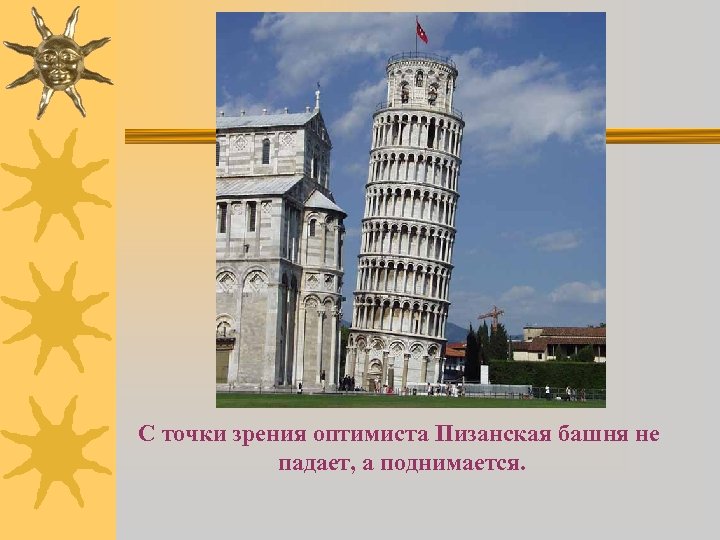 С точки зрения оптимиста Пизанская башня не падает, а поднимается.